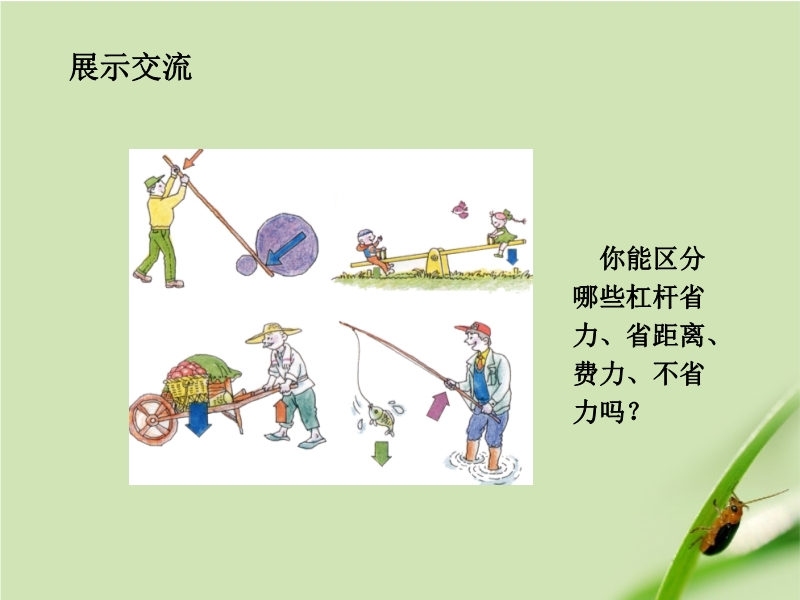 展示交流

你能区分哪些杠杆省力、省距离、费力、不省力吗？